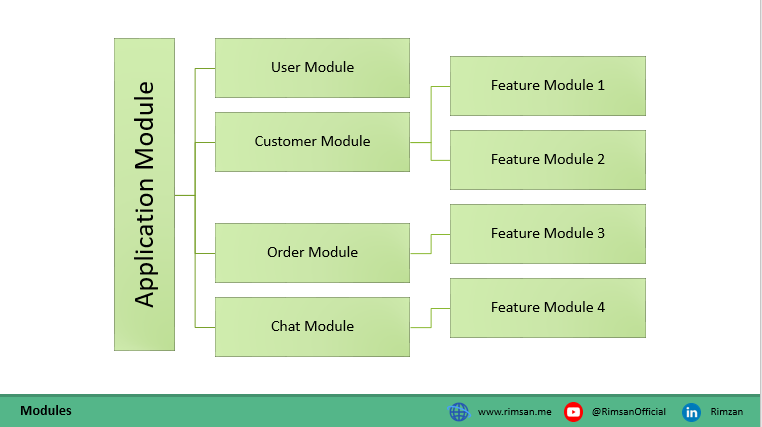 Application Module

User Module

Customer Module

Order Module

Chat Module

Feature Module 1

Feature Module 2

Feature Module 3

Feature Module 4

Modules

www.rimsan.me

@RimsanOfficial

Rimzan